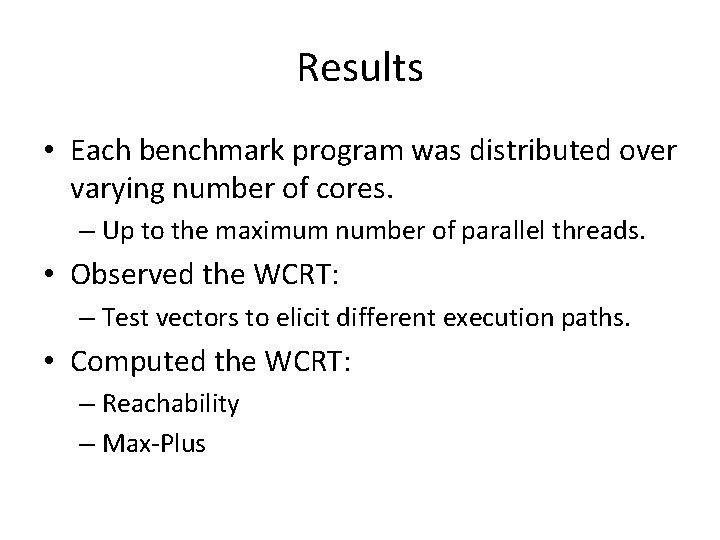 Results

• Each benchmark program was distributed over varying number of cores.
– Up to the maximum number of parallel threads.
• Observed the WCRT:
– Test vectors to elicit different execution paths.
• Computed the WCRT:
– Reachability
– Max-Plus